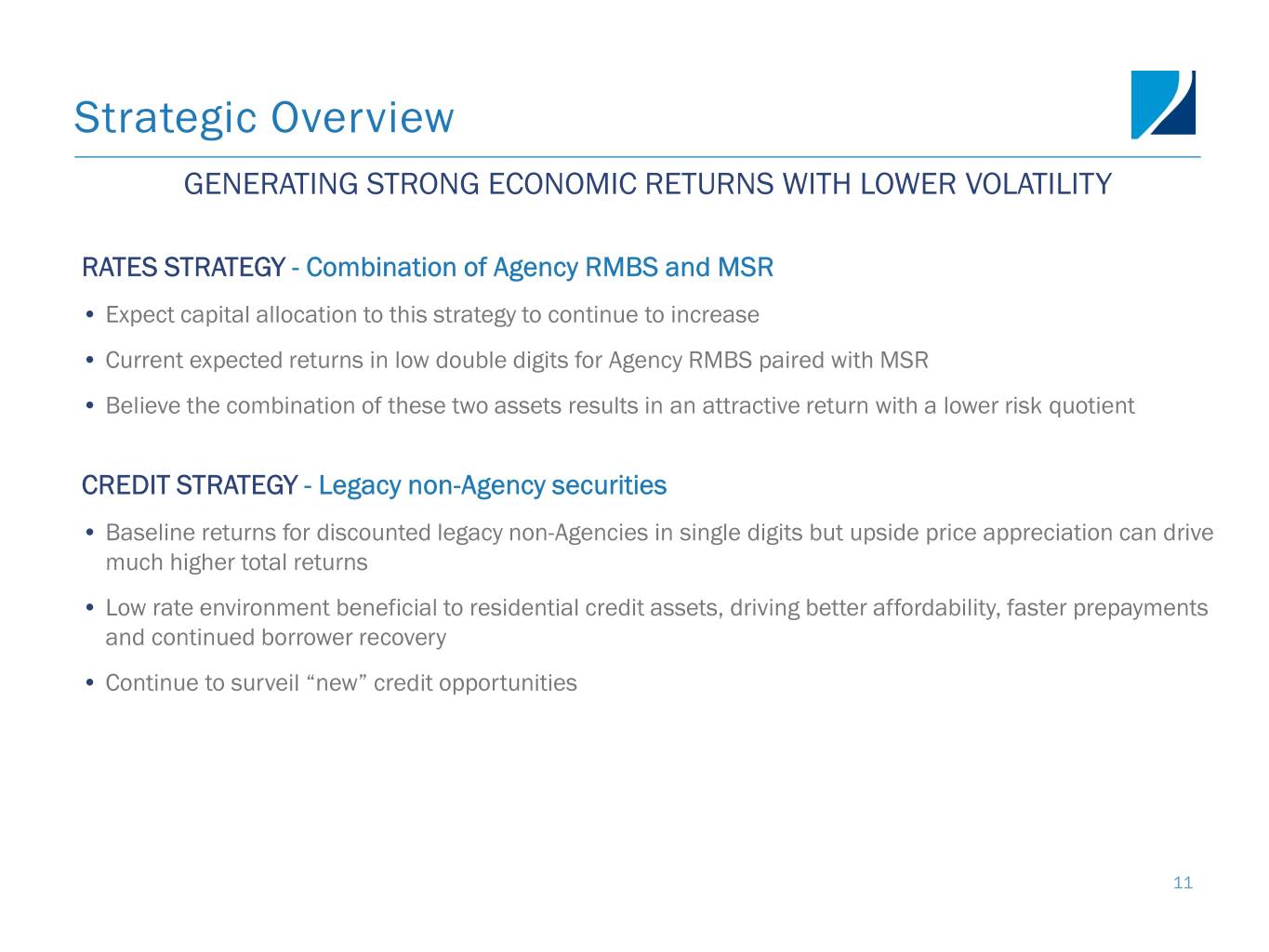 Strategic Overview

GENERATING STRONG ECONOMIC RETURNS WITH LOWER VOLATILITY

RATES STRATEGY - Combination of Agency RMBS and MSR

• Expect capital allocation to this strategy to continue to increase

• Current expected returns in low double digits for Agency RMBS paired with MSR

• Believe the combination of these two assets results in an attractive return with a lower risk quotient

CREDIT STRATEGY - Legacy non-Agency securities

• Baseline returns for discounted legacy non-Agencies in single digits but upside price appreciation can drive much higher total returns

• Low rate environment beneficial to residential credit assets, driving better affordability, faster prepayments and continued borrower recovery

• Continue to surveil “new” credit opportunities

11